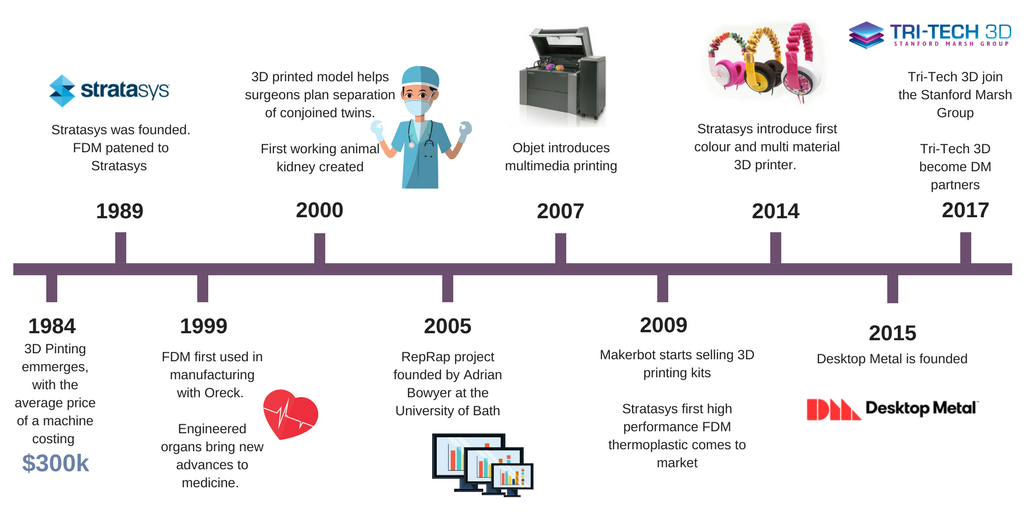 stratasys

Stratasys was founded. FDM patened to Stratasys

1989

3D printed model helps surgeons plan separation of conjoined twins.

First working animal kidney created

2000

Objet introduces multimedia printing

2007

Stratasys introduce first colour and multi material 3D printer.

2014

TRI-TECH 3D
STANFORD MARSH GROUP

Tri-Tech 3D join the Stanford Marsh Group

Tri-Tech 3D become DM partners

2017

1984
3D Pinting emmerges, with the average price of a machine costing
$300k

1999
FDM first used in manufacturing with Oreck.

Engineered organs bring new advances to medicine.

2005
RepRap project founded by Adrian Bowyer at the University of Bath

2009
Makerbot starts selling 3D printing kits

Stratasys first high performance FDM thermoplastic comes to market

2015
Desktop Metal is founded

DM Desktop Metal